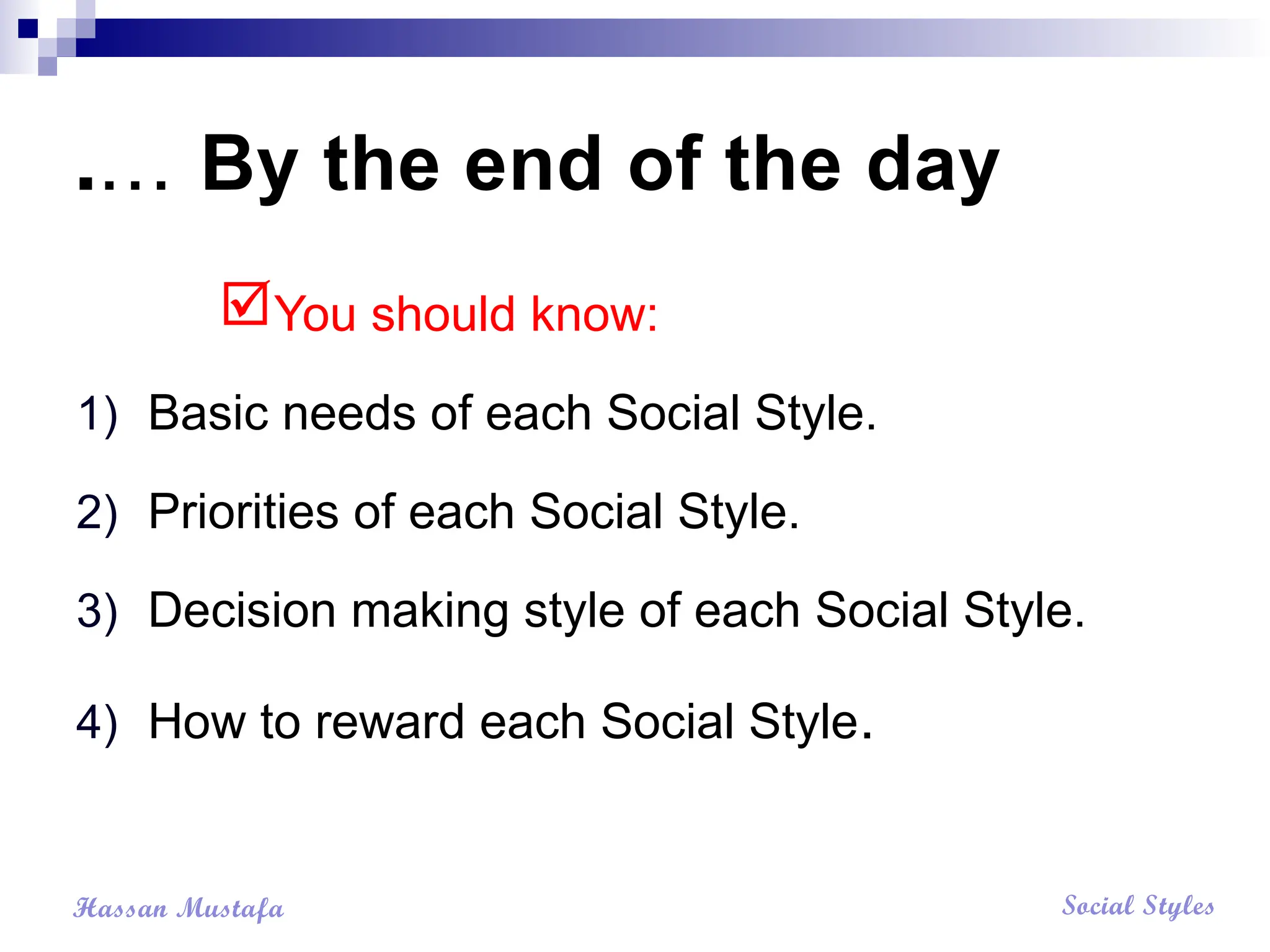 …. By the end of the day

☑You should know:

1) Basic needs of each Social Style.

2) Priorities of each Social Style.

3) Decision making style of each Social Style.

4) How to reward each Social Style.

Hassan Mustafa

Social Styles